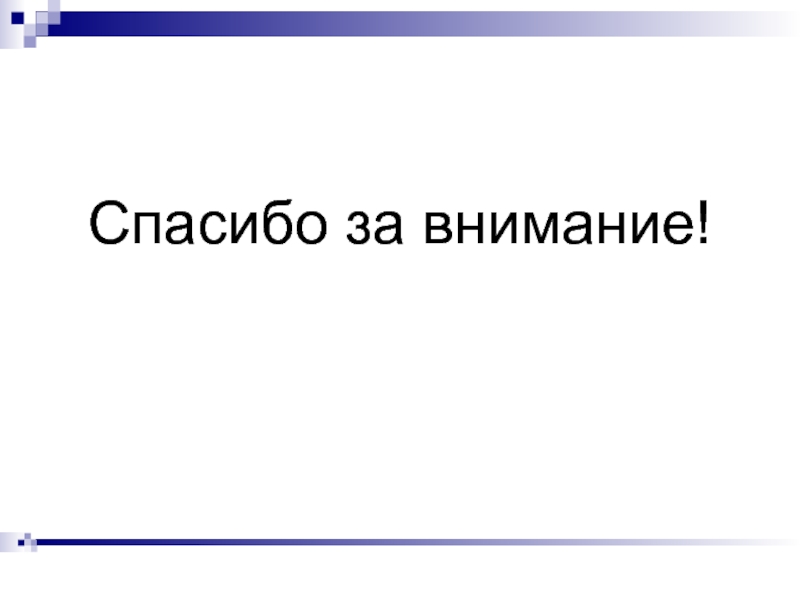 Спасибо за внимание!